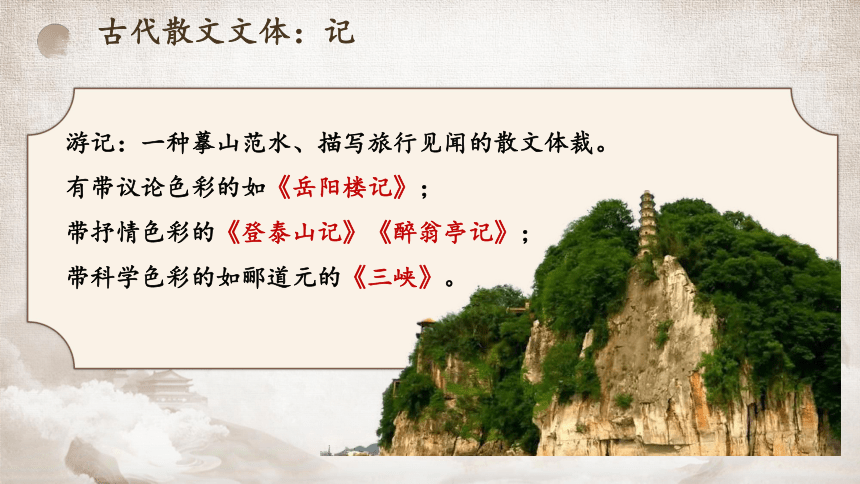 古代散文文体：记

游记：一种摹山范水、描写旅行见闻的散文体裁。
有带议论色彩的如《岳阳楼记》；
带抒情色彩的《登泰山记》《醉翁亭记》；
带科学色彩的如郦道元的《三峡》。